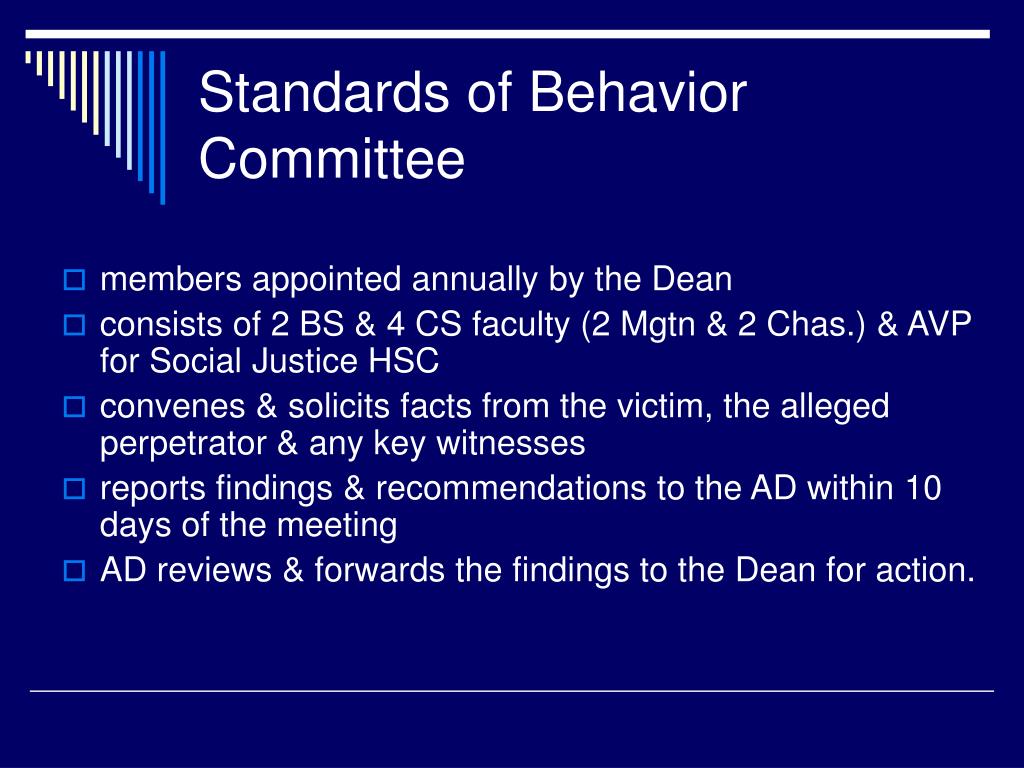 Standards of Behavior Committee

members appointed annually by the Dean

consists of 2 BS & 4 CS faculty (2 Mgtn & 2 Chas.) & AVP for Social Justice HSC

convenes & solicits facts from the victim, the alleged perpetrator & any key witnesses

reports findings & recommendations to the AD within 10 days of the meeting

AD reviews & forwards the findings to the Dean for action.